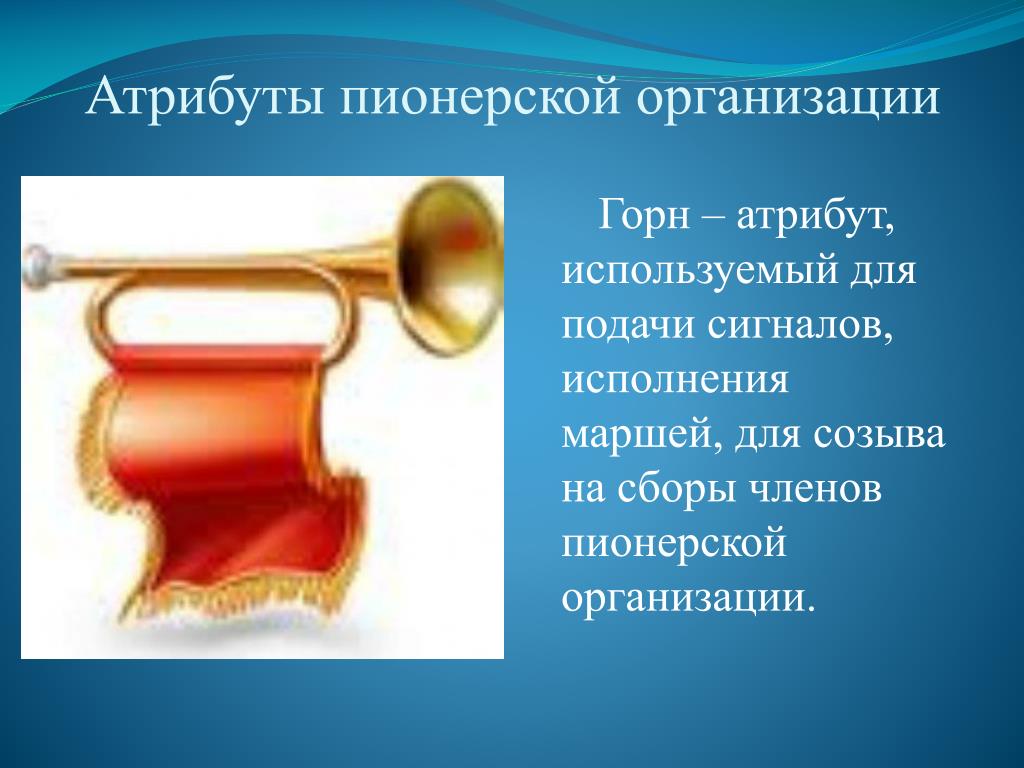 Атрибуты пионерской организации

Горн – атрибут, используемый для подачи сигналов, исполнения маршей, для созыва на сборы членов пионерской организации.